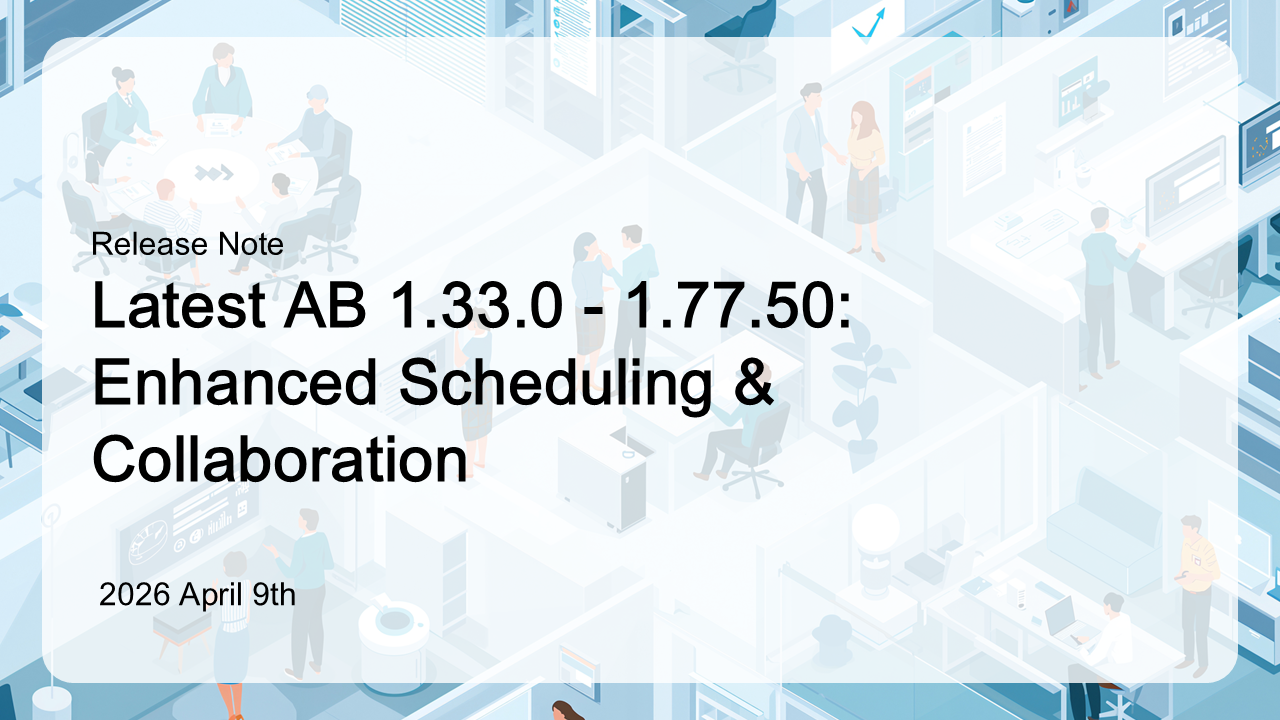 Release Note

Latest AB 1.33.0 - 1.77.50: Enhanced Scheduling & Collaboration

2026 April 9th